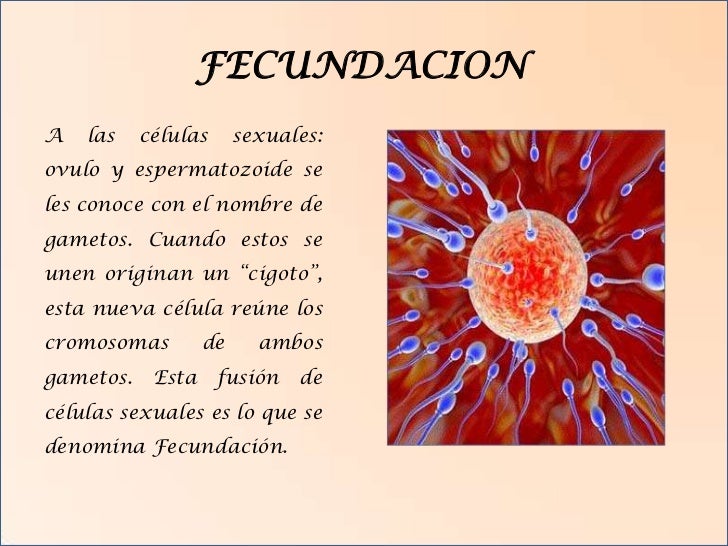 FECUNDACION

A las células sexuales: ovulo y espermatozoide se les conoce con el nombre de gametos. Cuando estos se unen originan un “cigoto”, esta nueva célula reúne los cromosomas de ambos gametos. Esta fusión de células sexuales es lo que se denomina Fecundación.